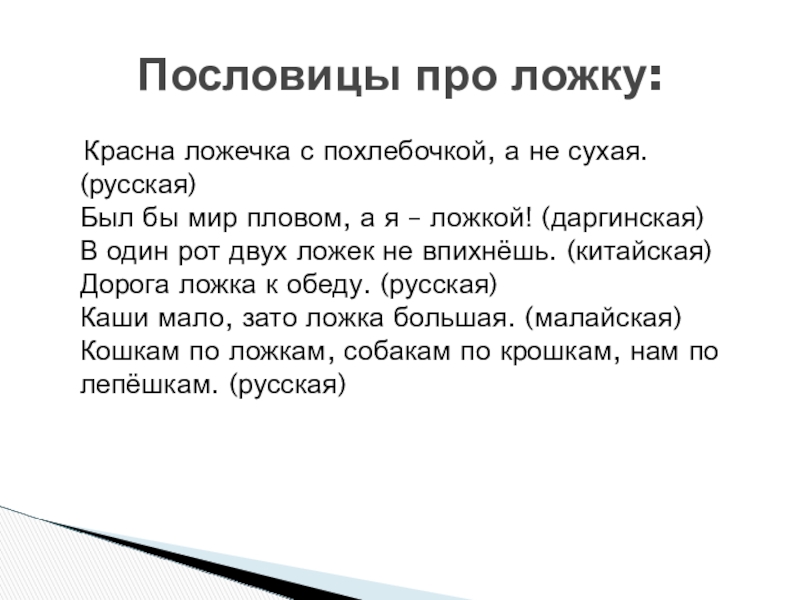 Пословицы про ложку:

Красна ложечка с похлебочкой, а не сухая. (русская)
Был бы мир пловом, а я – ложкой! (даргинская)
В один рот двух ложек не впихнёшь. (китайская)
Дорога ложка к обеду. (русская)
Каши мало, зато ложка большая. (малайская)
Кошкам по ложкам, собакам по крошкам, нам по лепёшкам. (русская)